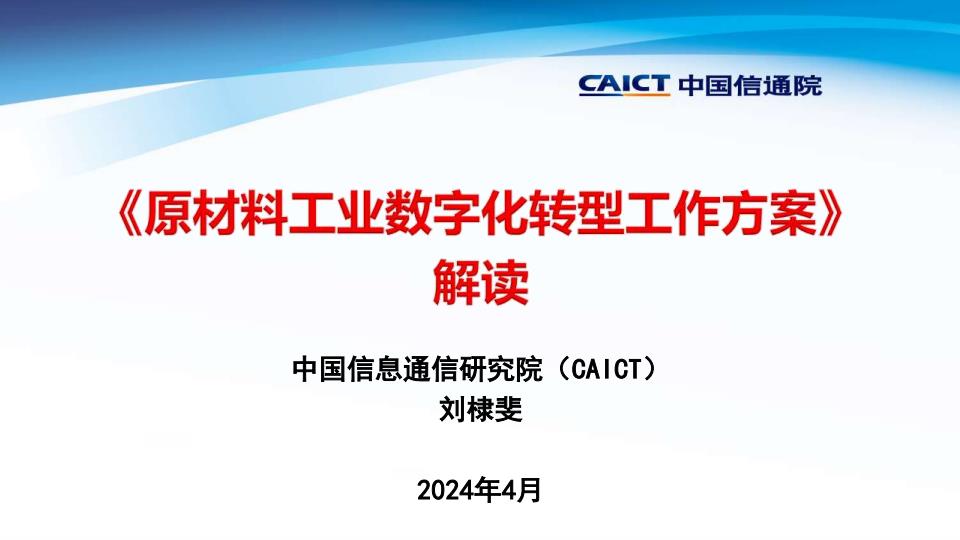 CAICT 中国信通院

《原材料工业数字化转型工作方案》解读

中国信息通信研究院（CAICT）
刘棣斐

2024年4月